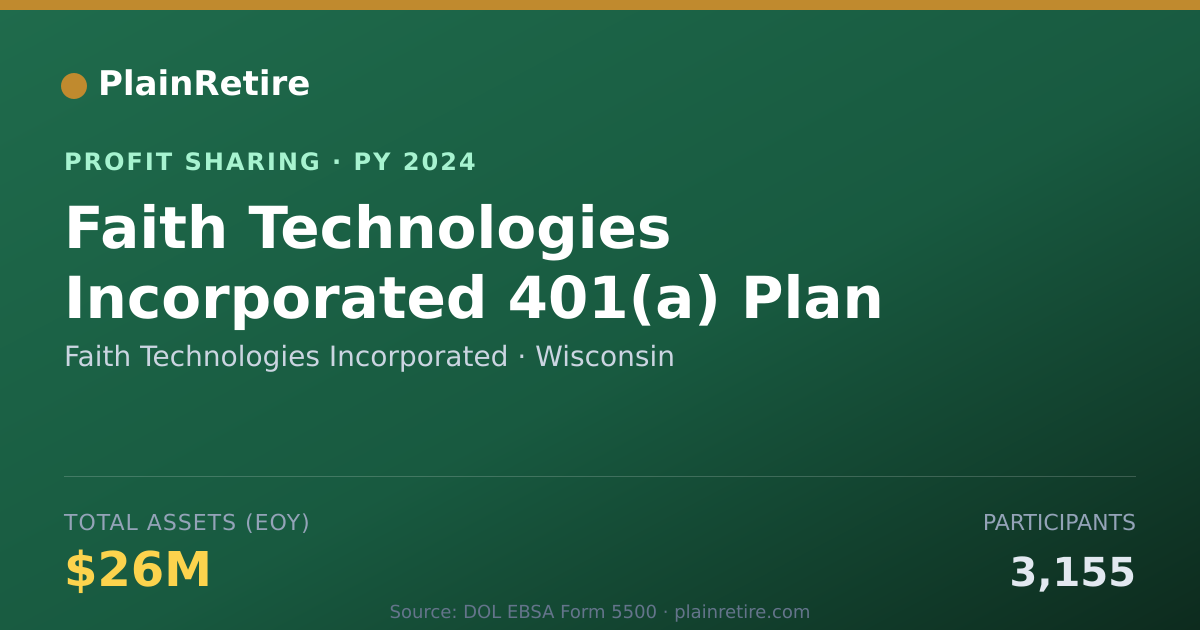 PlainRetire

PROFIT SHARING · PY 2024

Faith Technologies Incorporated 401(a) Plan

Faith Technologies Incorporated · Wisconsin

TOTAL ASSETS (EOY)

$26M

PARTICIPANTS

3,155

Source: DOL EBSA Form 5500 · plainretire.com